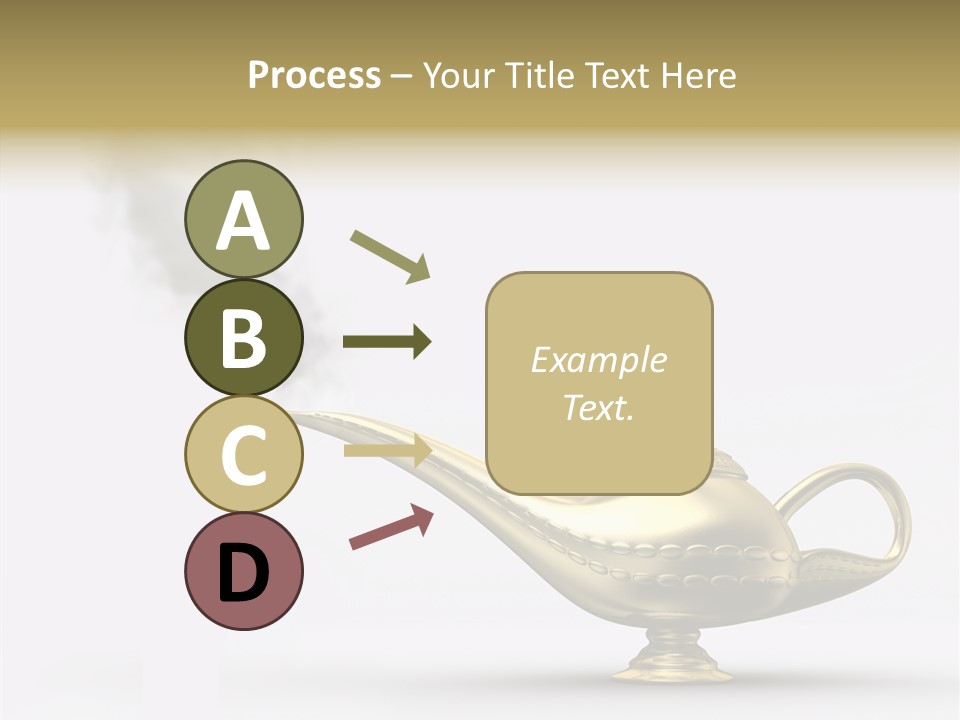 Process – Your Title Text Here

A

B

C

D

Example Text.